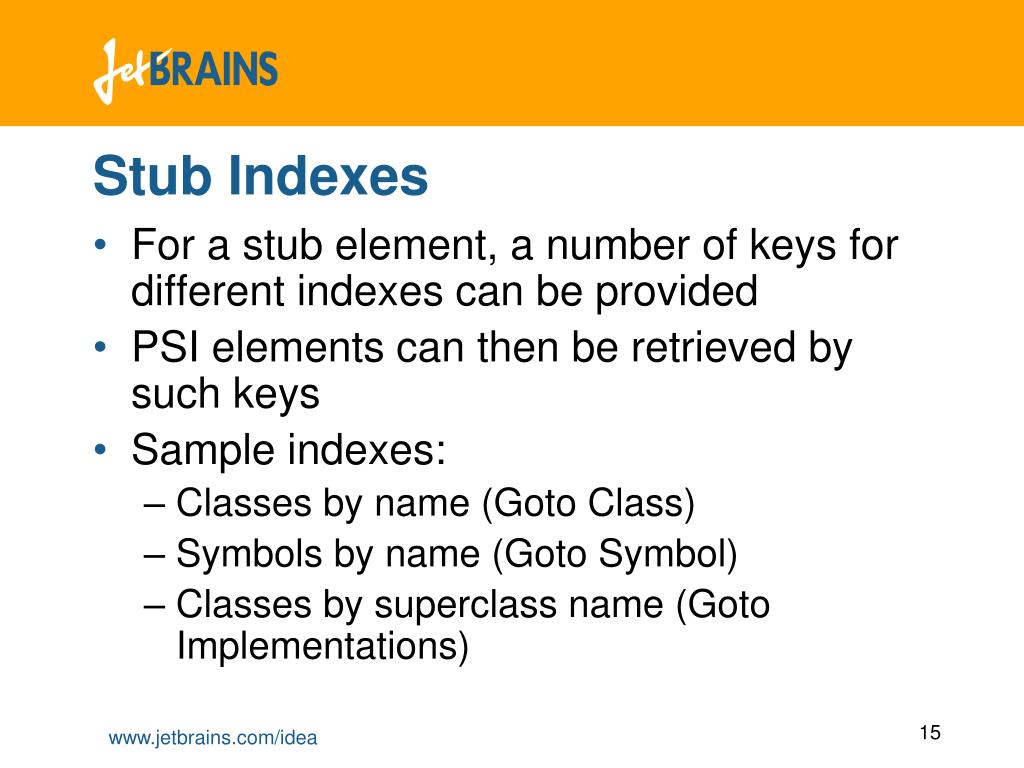 JetBRAINS

Stub Indexes

• For a stub element, a number of keys for different indexes can be provided
• PSI elements can then be retrieved by such keys
• Sample indexes:
– Classes by name (Goto Class)
– Symbols by name (Goto Symbol)
– Classes by superclass name (Goto Implementations)

www.jetbrains.com/idea

15